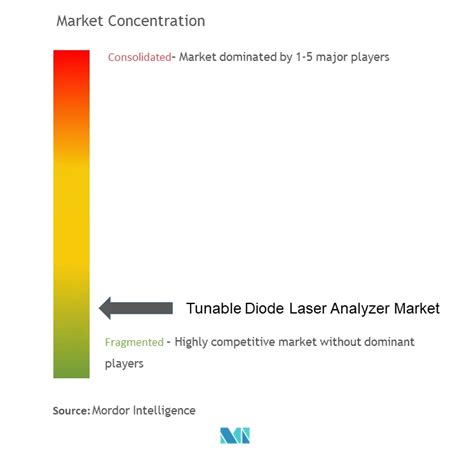 Market Concentration

Consolidated- Market dominated by 1-5 major players

Tunable Diode Laser Analyzer Market

Fragmented - Highly competitive market without dominant players

Source: Mordor Intelligence